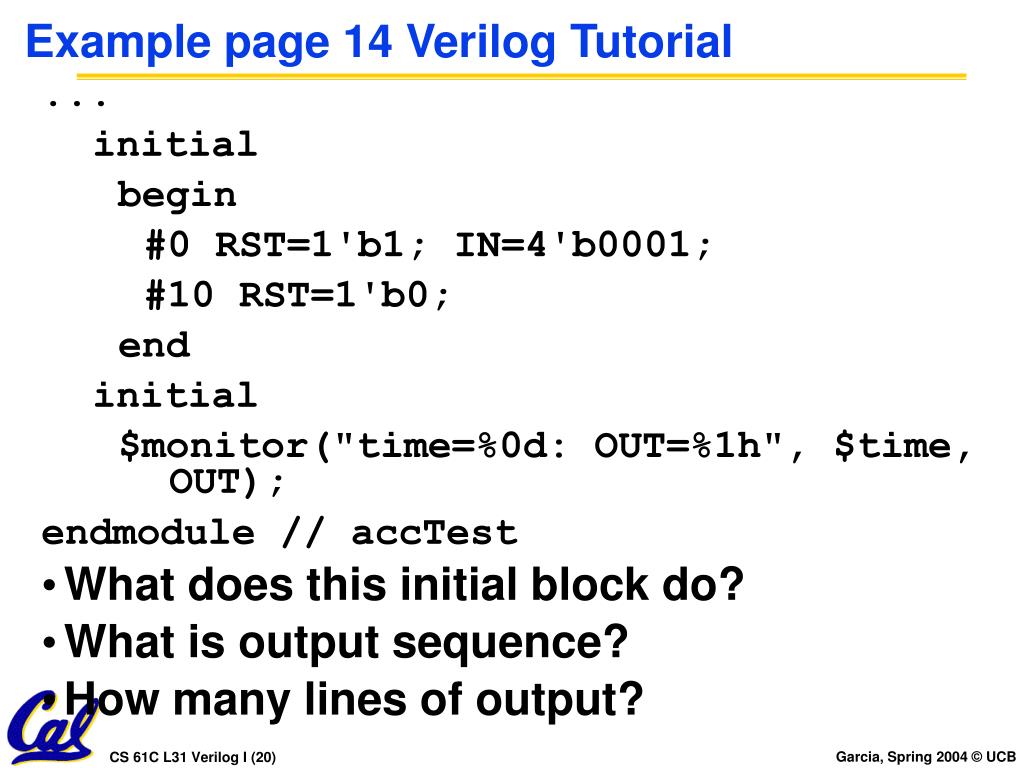 Example page 14 Verilog Tutorial

...
initial
begin
#0 RST=1'b1; IN=4'b0001;
#10 RST=1'b0;
end
initial
$monitor("time=%0d: OUT=%1h", $time, OUT);
endmodule // accTest

• What does this initial block do?
• What is output sequence?
• How many lines of output?

Cal

CS 61C L31 Verilog I (20)

Garcia, Spring 2004 © UCB